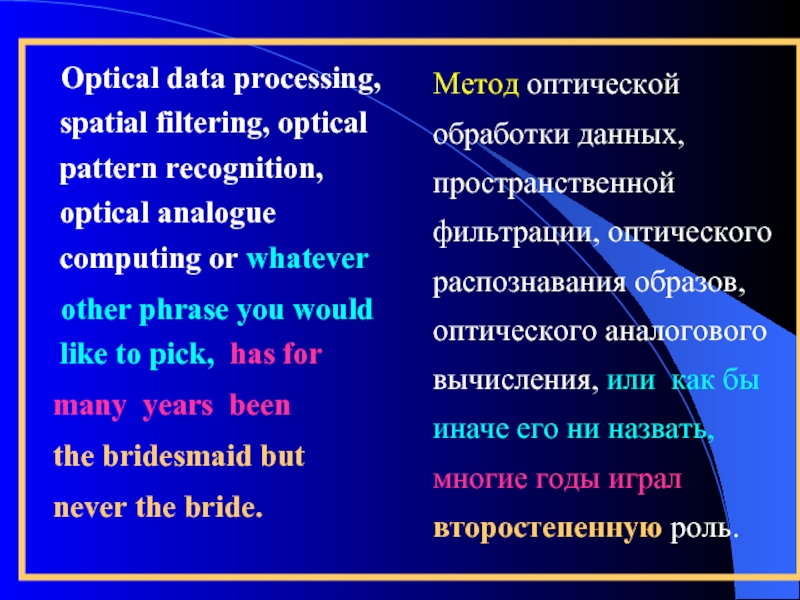 Optical data processing, spatial filtering, optical pattern recognition, optical analogue computing or whatever other phrase you would like to pick, has for many years been the bridesmaid but never the bride.

Метод оптической обработки данных, пространственной фильтрации, оптического распознавания образов, оптического аналогового вычисления, или как бы иначе его ни назвать, многие годы играл второстепенную роль.